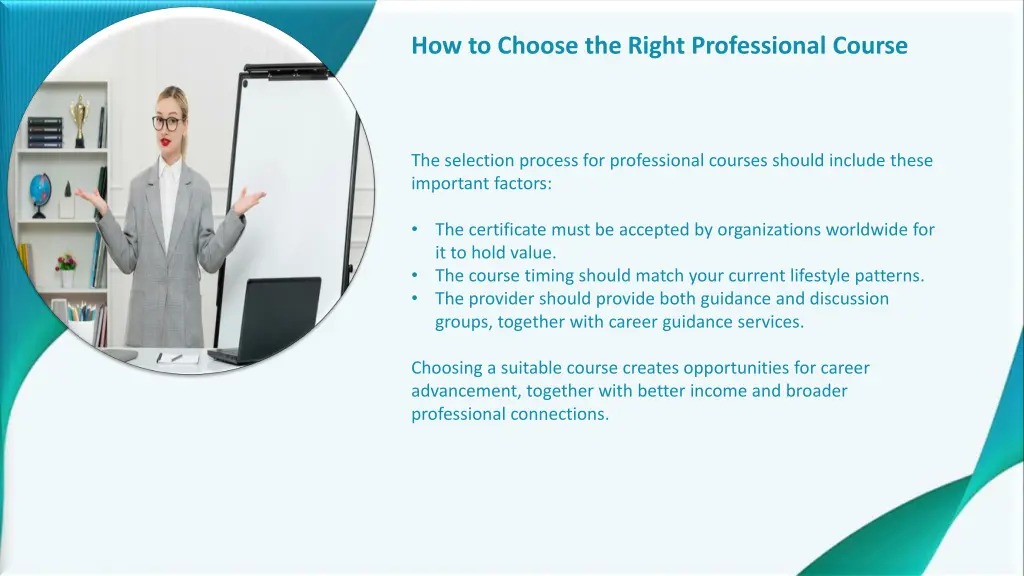 How to Choose the Right Professional Course

The selection process for professional courses should include these important factors:

• The certificate must be accepted by organizations worldwide for it to hold value.
• The course timing should match your current lifestyle patterns.
• The provider should provide both guidance and discussion groups, together with career guidance services.

Choosing a suitable course creates opportunities for career advancement, together with better income and broader professional connections.